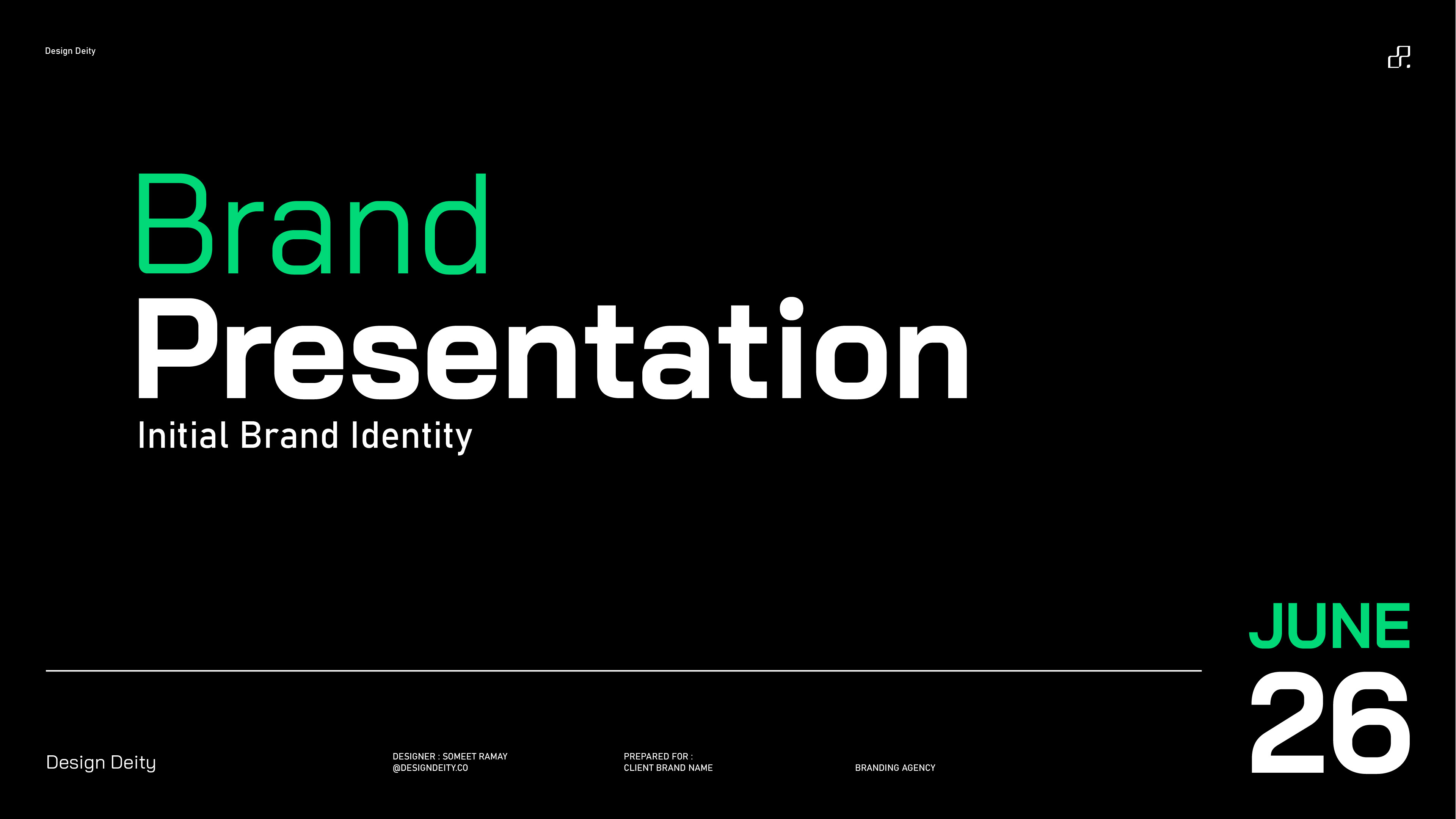 Design Deity

Brand
Presentation
Initial Brand Identity

JUNE
26

Design Deity

DESIGNER : SOMEET RAMAY
@DESIGNDEITY.CO

PREPARED FOR :
CLIENT BRAND NAME

BRANDING AGENCY